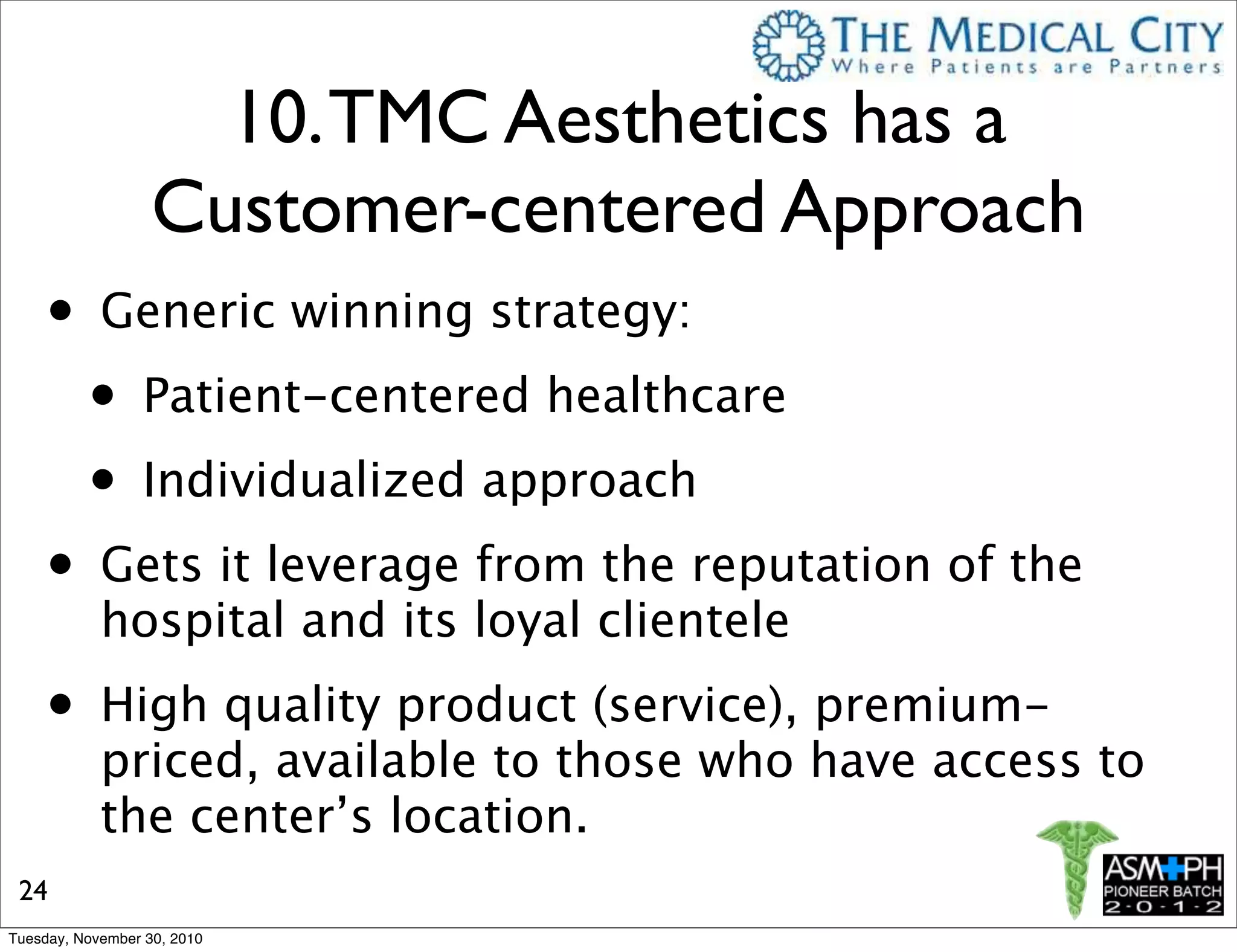 THE MEDICAL CITY
Where Patients are Partners

10. TMC Aesthetics has a Customer-centered Approach

• Generic winning strategy:
  • Patient-centered healthcare
  • Individualized approach
• Gets it leverage from the reputation of the hospital and its loyal clientele
• High quality product (service), premium-priced, available to those who have access to the center's location.

24

ASM+PH
PIONEER BATCH
2·0·1·2

Tuesday, November 30, 2010